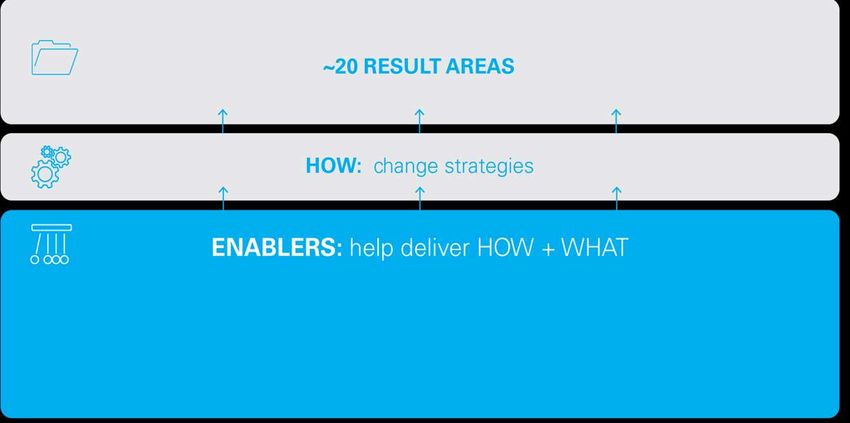 ~20 RESULT AREAS

HOW: change strategies

ENABLERS: help deliver HOW + WHAT